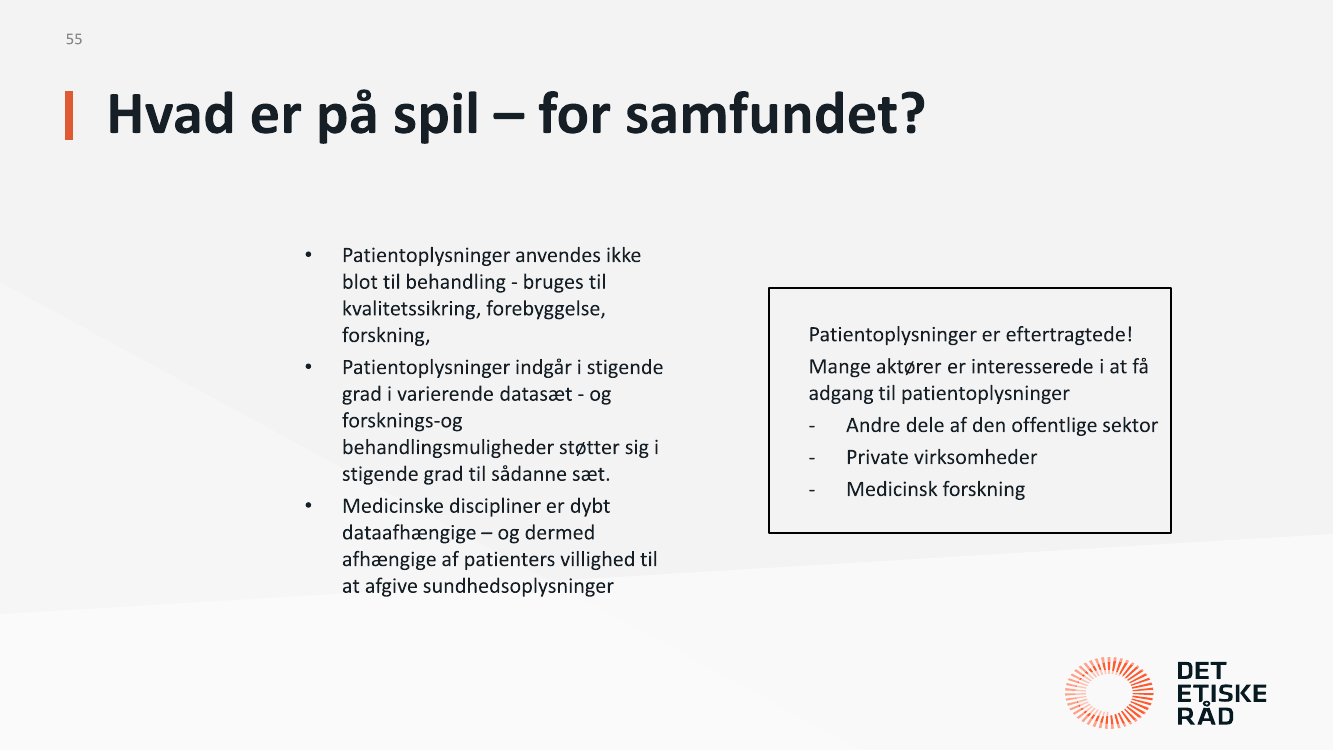 55

Hvad er på spil – for samfundet?

• Patientoplysninger anvendes ikke blot til behandling - bruges til kvalitetssikring, forebyggelse, forskning,
• Patientoplysninger indgår i stigende grad i varierende datasæt - og forsknings-og behandlingsmuligheder støtter sig i stigende grad til sådanne sæt.
• Medicinske discipliner er dybt dataafhængige – og dermed afhængige af patienters villighed til at afgive sundhedsoplysninger

Patientoplysninger er eftertragtede!
Mange aktører er interesserede i at få adgang til patientoplysninger
- Andre dele af den offentlige sektor
- Private virksomheder
- Medicinsk forskning

DET
ETISKE
RÅD